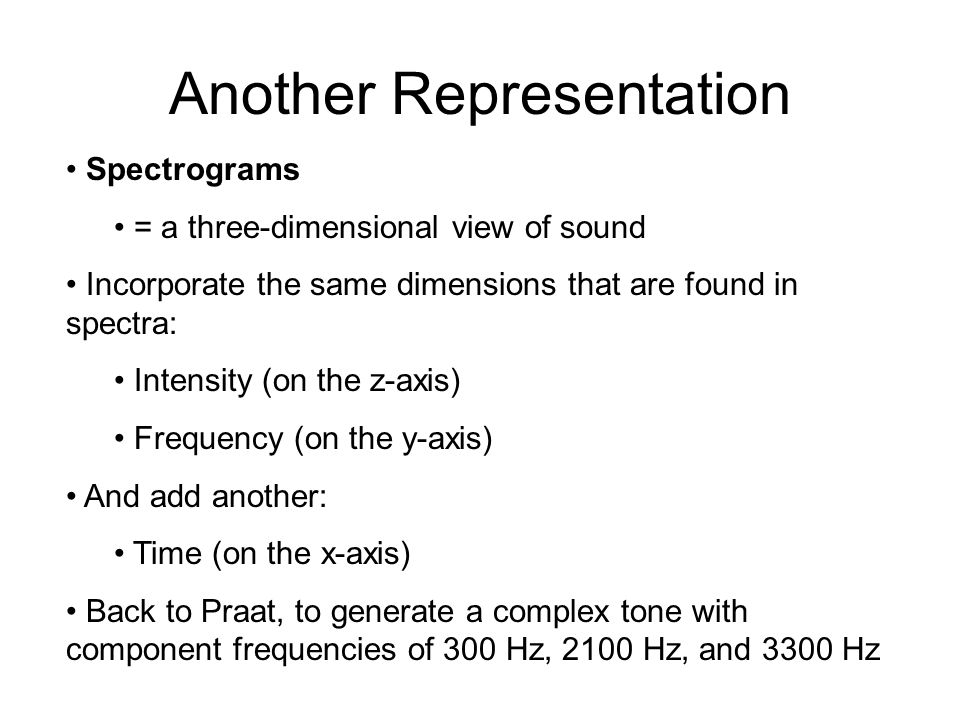 Another Representation

• Spectrograms

• = a three-dimensional view of sound

• Incorporate the same dimensions that are found in spectra:

• Intensity (on the z-axis)

• Frequency (on the y-axis)

• And add another:

• Time (on the x-axis)

• Back to Praat, to generate a complex tone with component frequencies of 300 Hz, 2100 Hz, and 3300 Hz